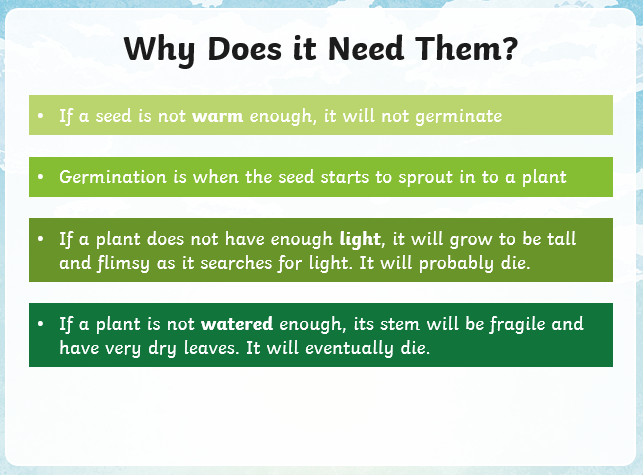 Why Does it Need Them?

• If a seed is not warm enough, it will not germinate

• Germination is when the seed starts to sprout in to a plant

• If a plant does not have enough light, it will grow to be tall and flimsy as it searches for light. It will probably die.

• If a plant is not watered enough, its stem will be fragile and have very dry leaves. It will eventually die.